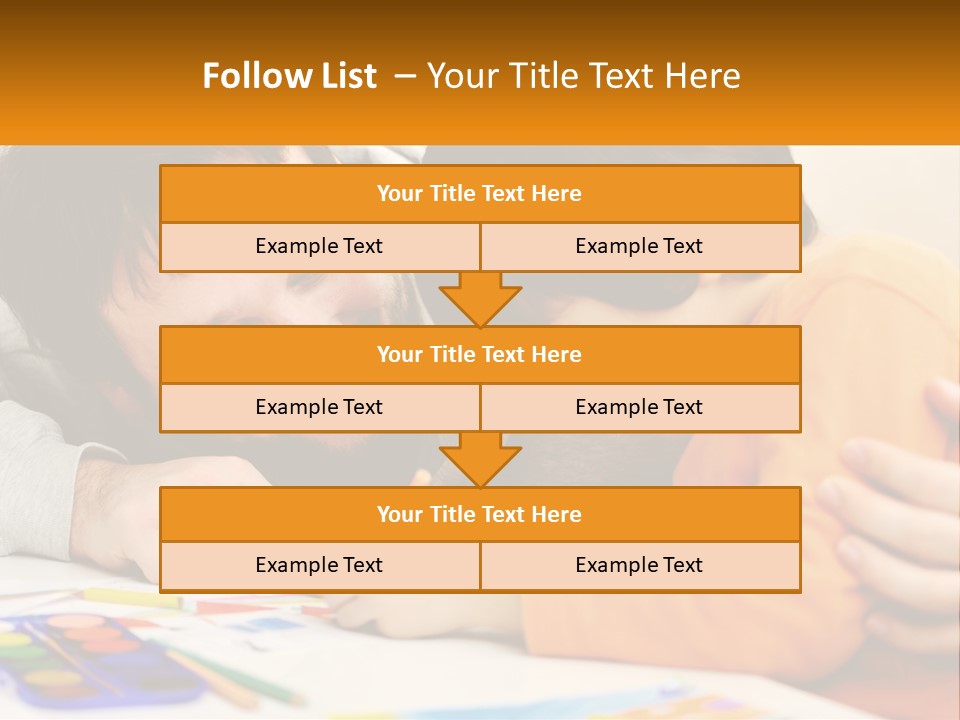 Follow List – Your Title Text Here

| Your Title Text Here | |
|---|---|
| Example Text | Example Text |

| Your Title Text Here | |
|---|---|
| Example Text | Example Text |

| Your Title Text Here | |
|---|---|
| Example Text | Example Text |